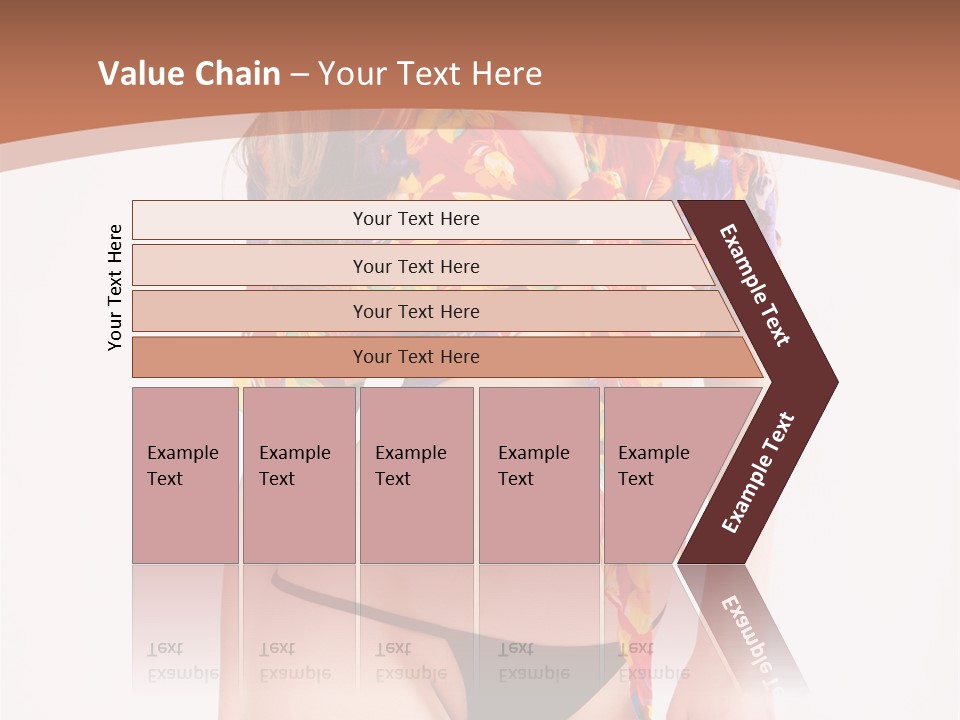 Value Chain – Your Text Here

Your Text Here

Your Text Here

Your Text Here

Your Text Here

Your Text Here

Example Text

Example Text

Example Text

Example Text

Example Text

Example Text

Example Text